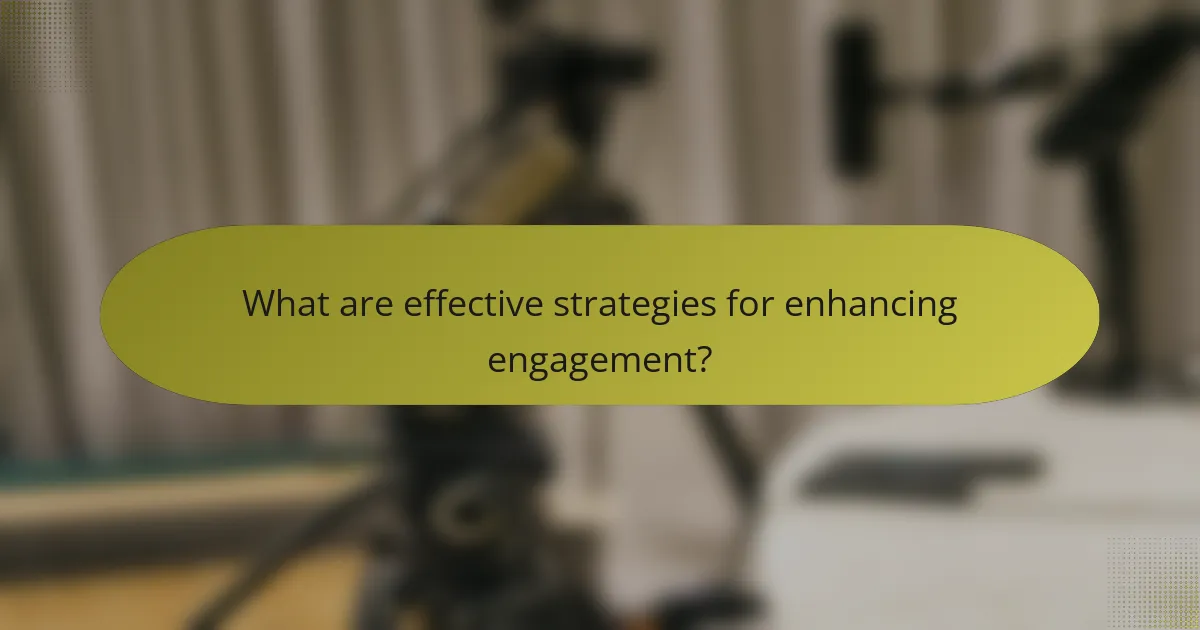 What are effective strategies for enhancing engagement?